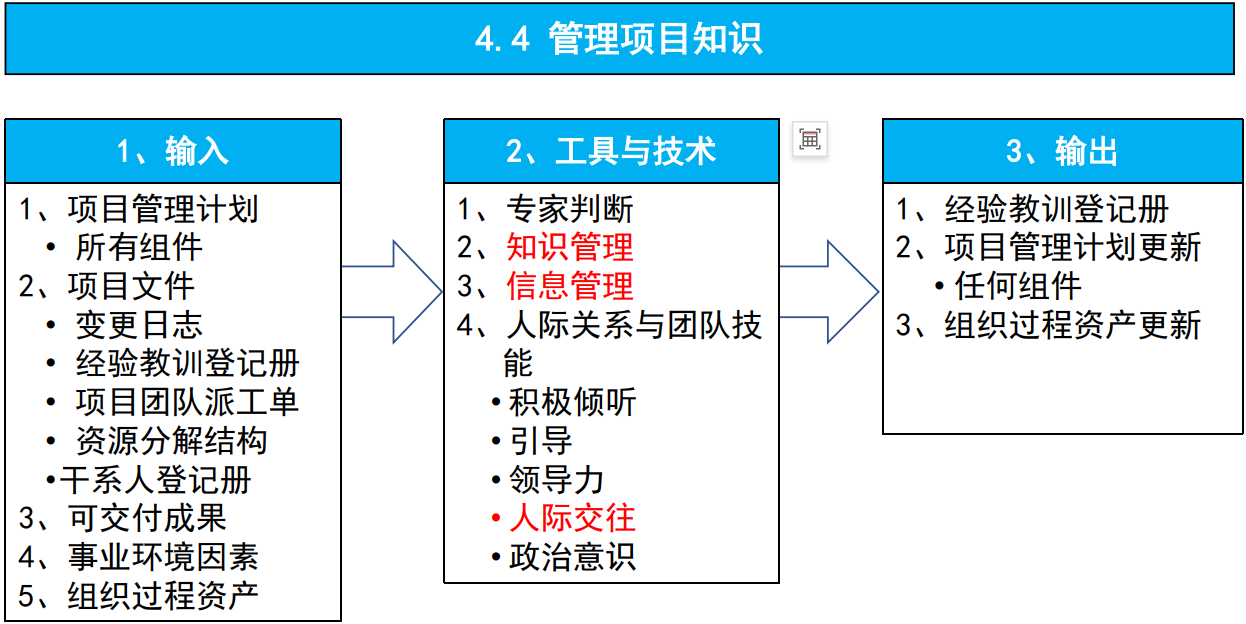 4.4 管理项目知识

1、输入

1、项目管理计划
• 所有组件
2、项目文件
• 变更日志
• 经验教训登记册
• 项目团队派工单
• 资源分解结构
•干系人登记册
3、可交付成果
4、事业环境因素
5、组织过程资产

2、工具与技术

1、专家判断
2、知识管理
3、信息管理
4、人际关系与团队技能
•积极倾听
•引导
•领导力
•人际交往
•政治意识

3、输出

1、经验教训登记册
2、项目管理计划更新
•任何组件
3、组织过程资产更新